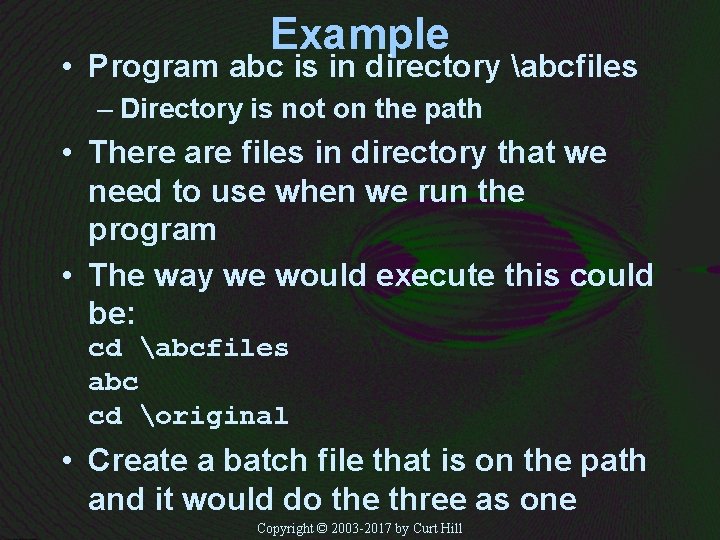 Example

• Program abc is in directory \abcfiles
- Directory is not on the path

• There are files in directory that we need to use when we run the program

• The way we would execute this could be:
cd \abcfiles
abc
cd \original

• Create a batch file that is on the path and it would do the three as one

Copyright © 2003-2017 by Curt Hill